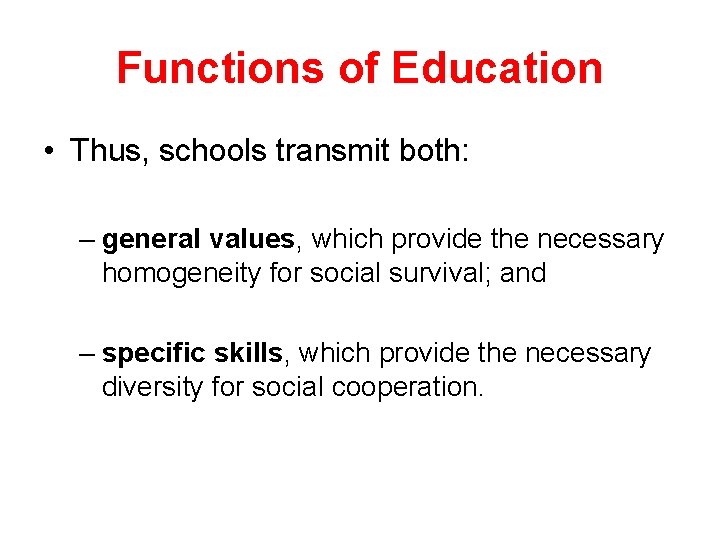 Functions of Education

• Thus, schools transmit both:

– general values, which provide the necessary homogeneity for social survival; and

– specific skills, which provide the necessary diversity for social cooperation.